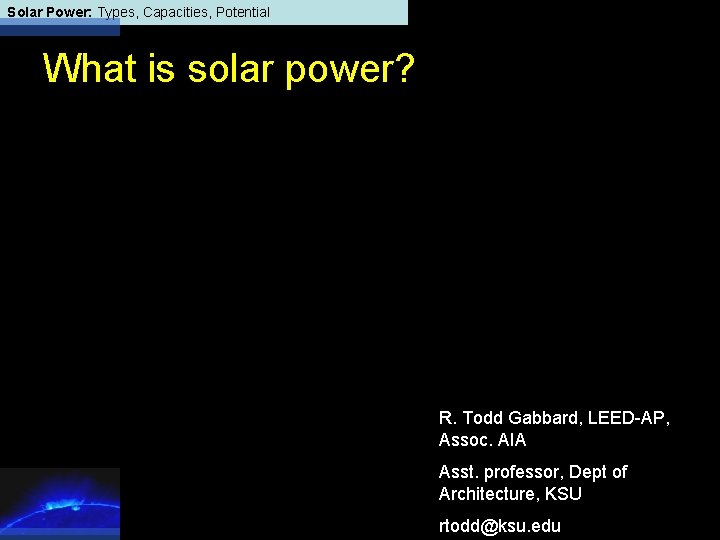 Solar Power: Types, Capacities, Potential

What is solar power?

R. Todd Gabbard, LEED-AP, Assoc. AIA

Asst. professor, Dept of Architecture, KSU

rtodd@ksu.edu